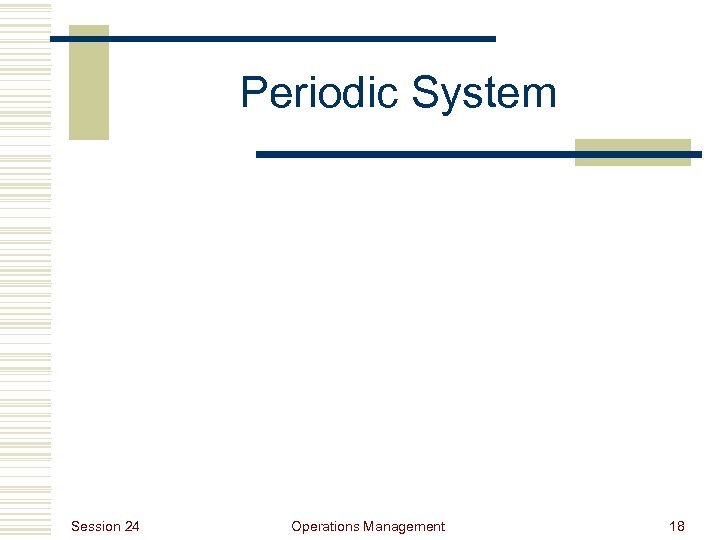 Periodic System

Session 24 Operations Management 18